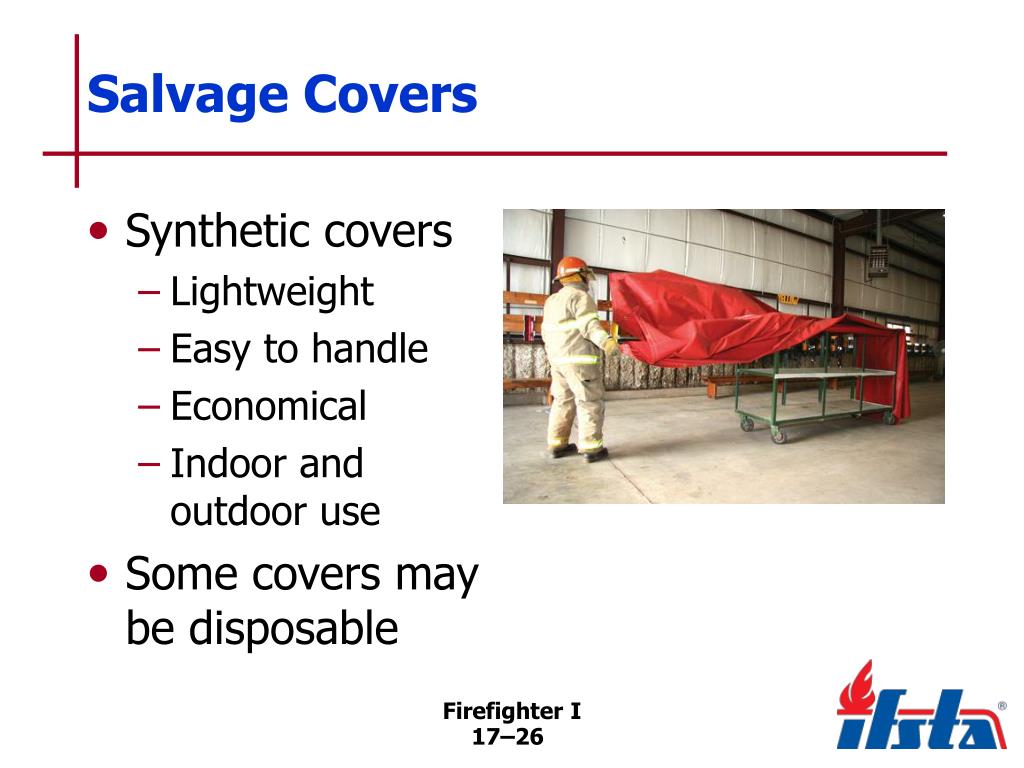 Salvage Covers

• Synthetic covers
– Lightweight
– Easy to handle
– Economical
– Indoor and outdoor use
• Some covers may be disposable

Firefighter I
17–26

ifsta®